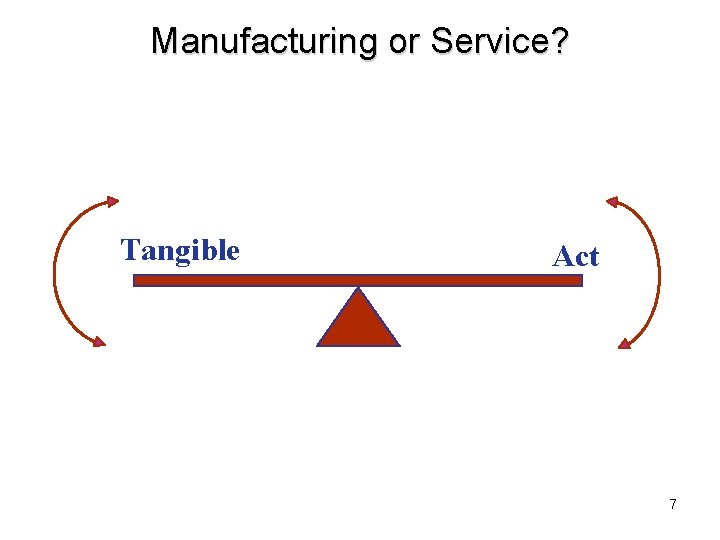 Manufacturing or Service?

Tangible

Act

7